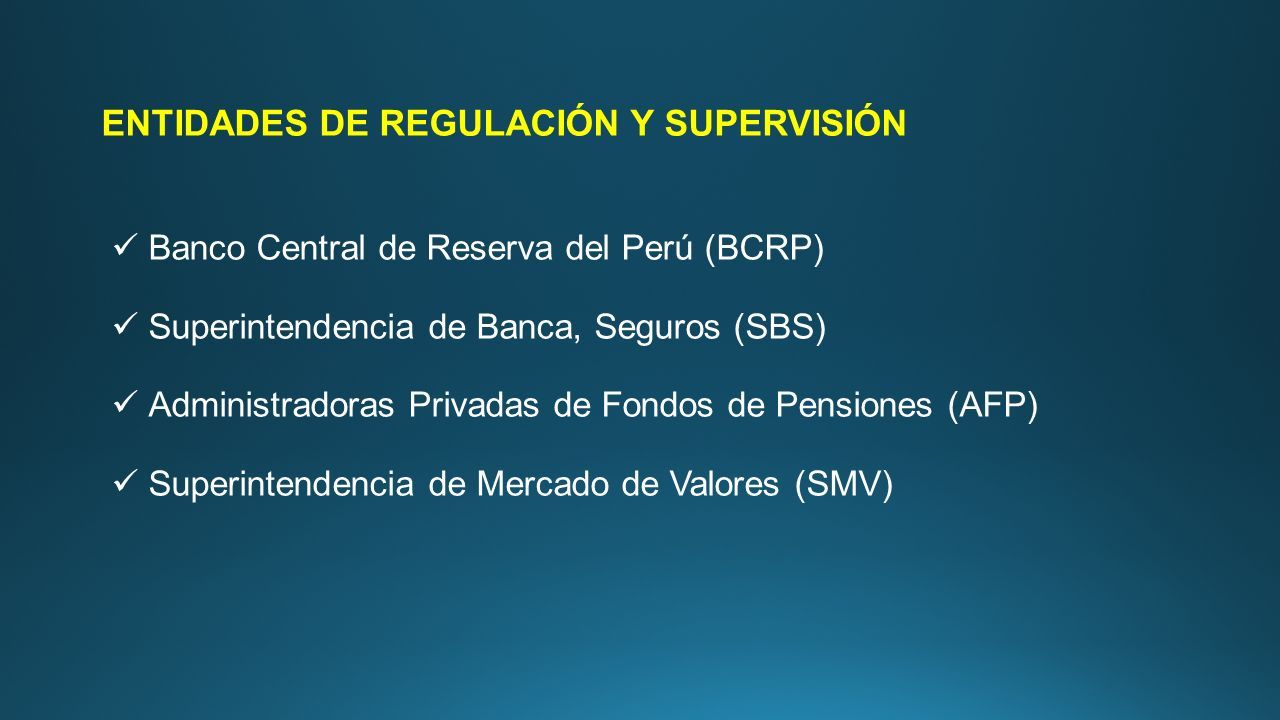 ENTIDADES DE REGULACIÓN Y SUPERVISIÓN

✓ Banco Central de Reserva del Perú (BCRP)

✓ Superintendencia de Banca, Seguros (SBS)

✓ Administradoras Privadas de Fondos de Pensiones (AFP)

✓ Superintendencia de Mercado de Valores (SMV)